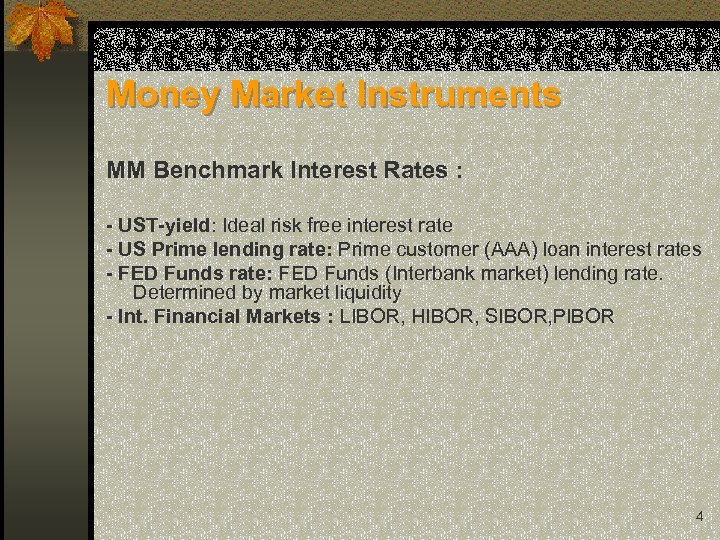 Money Market Instruments

MM Benchmark Interest Rates :

- UST-yield: Ideal risk free interest rate
- US Prime lending rate: Prime customer (AAA) loan interest rates
- FED Funds rate: FED Funds (Interbank market) lending rate. Determined by market liquidity
- Int. Financial Markets : LIBOR, HIBOR, SIBOR,PIBOR

4